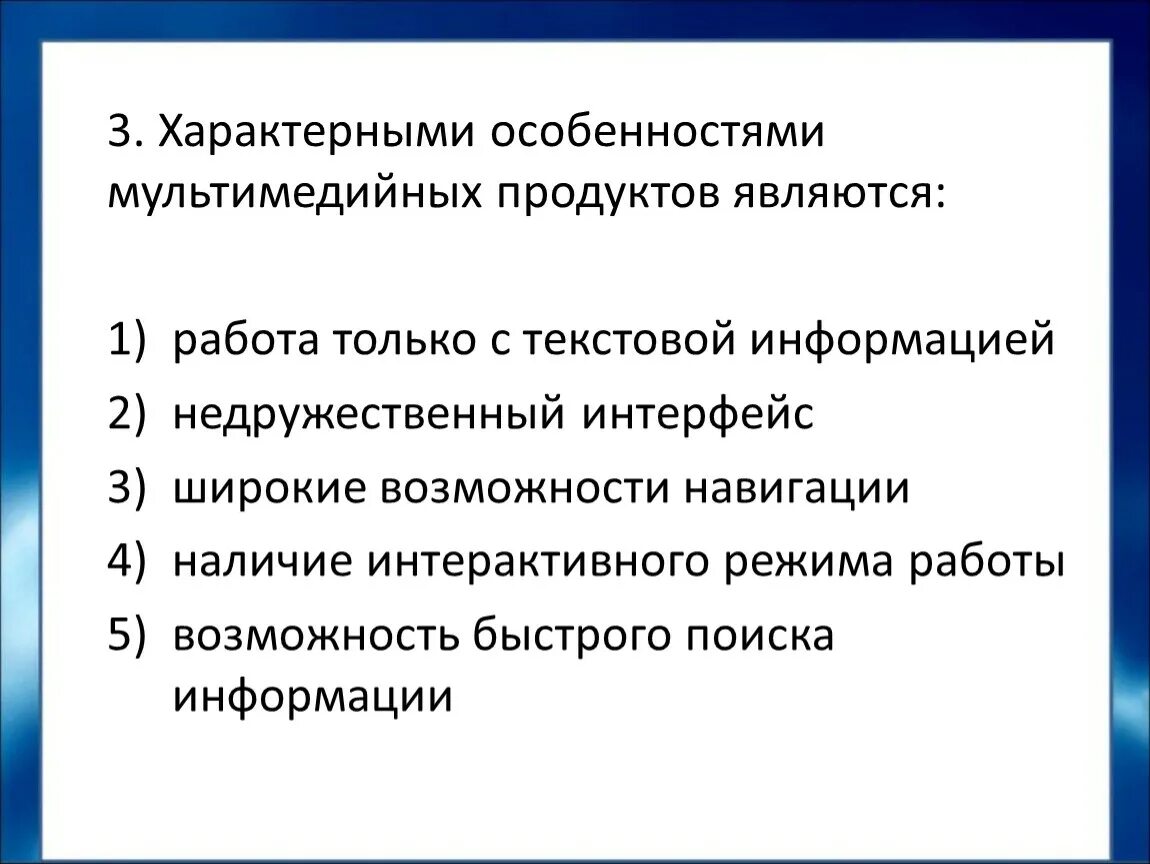 3. Характерными особенностями мультимедийных продуктов являются:

1) работа только с текстовой информацией
2) недружественный интерфейс
3) широкие возможности навигации
4) наличие интерактивного режима работы
5) возможность быстрого поиска информации